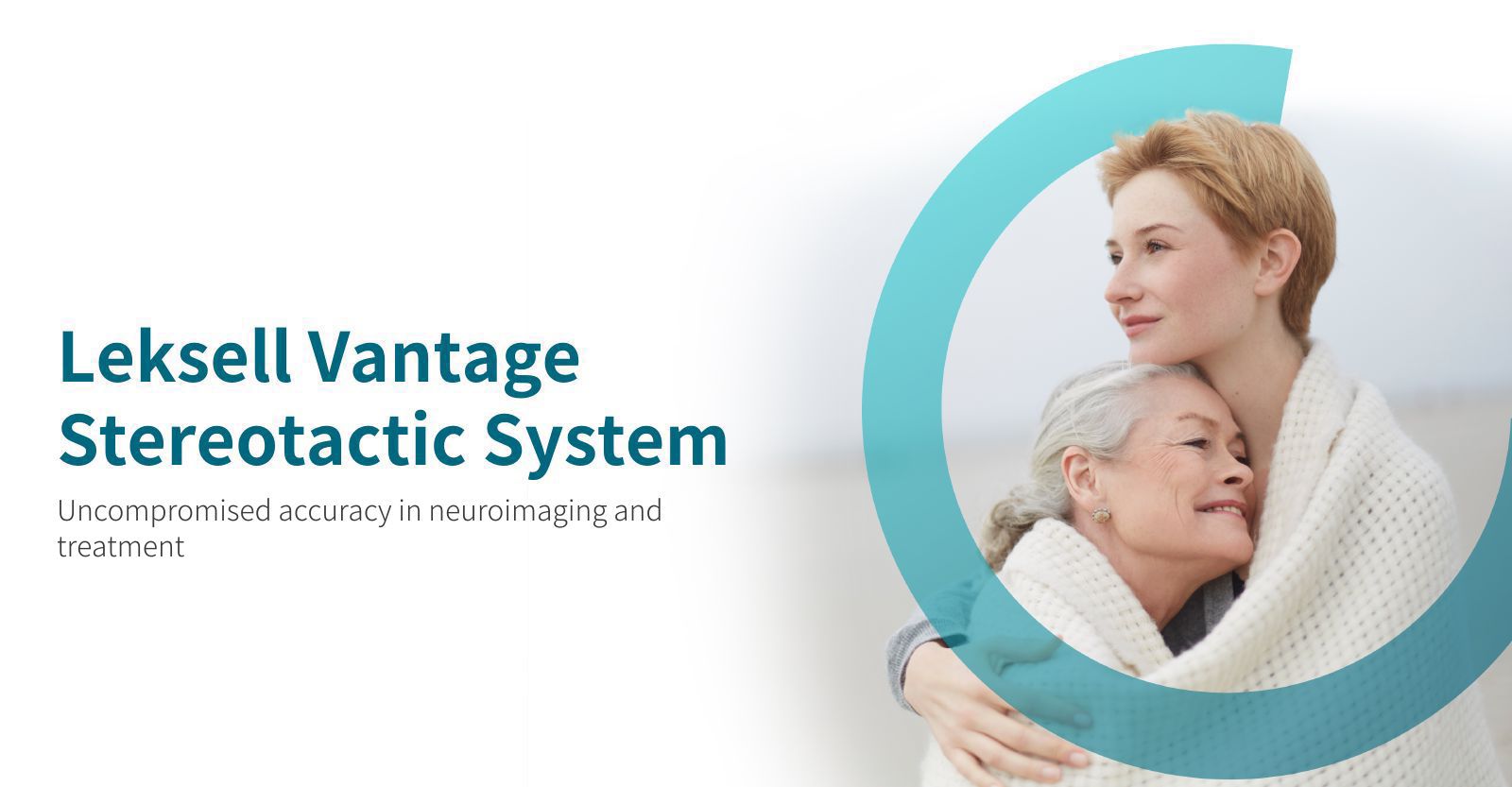 Leksell Vantage Stereotactic System

Uncompromised accuracy in neuroimaging and treatment